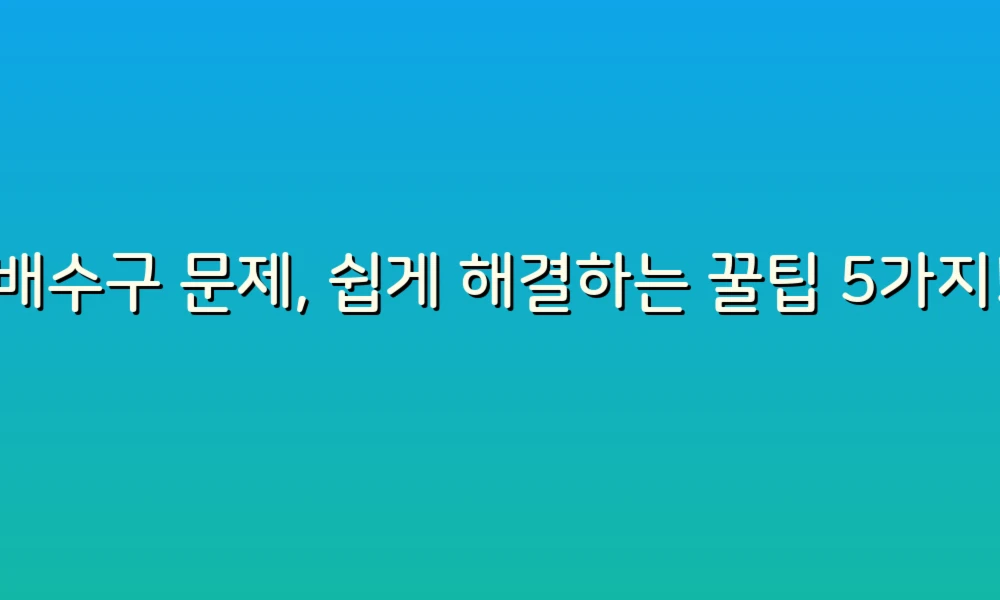 배수구 문제, 쉽게 해결하는 꿀팁 5가지!